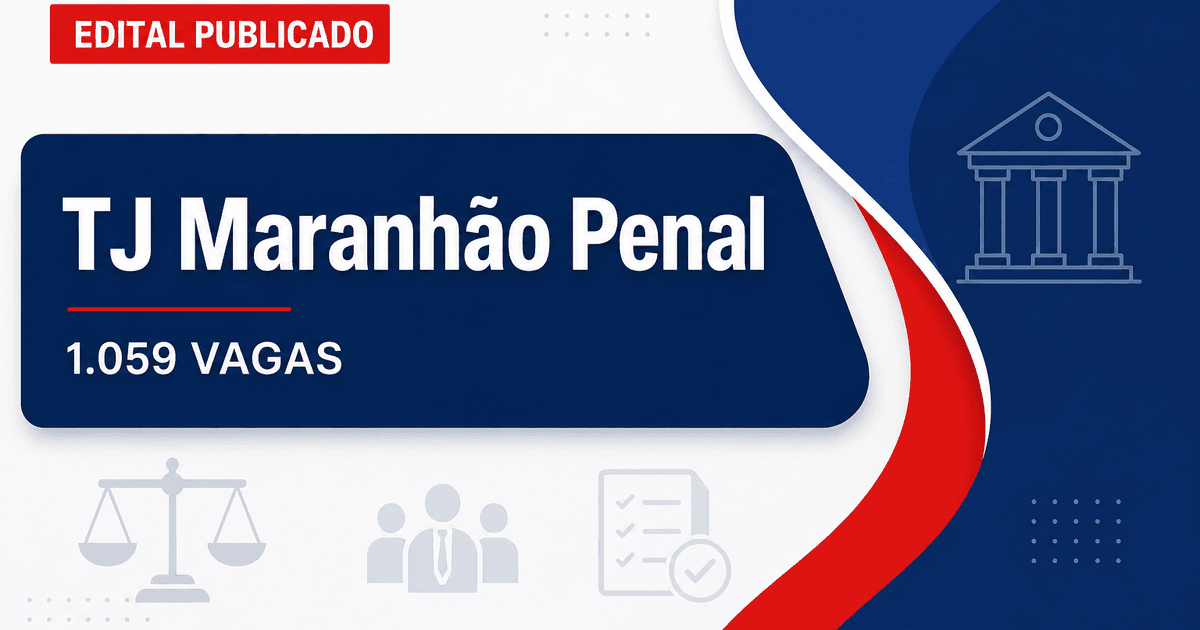 EDITAL PUBLICADO

TJ Maranhão Penal

1.059 VAGAS